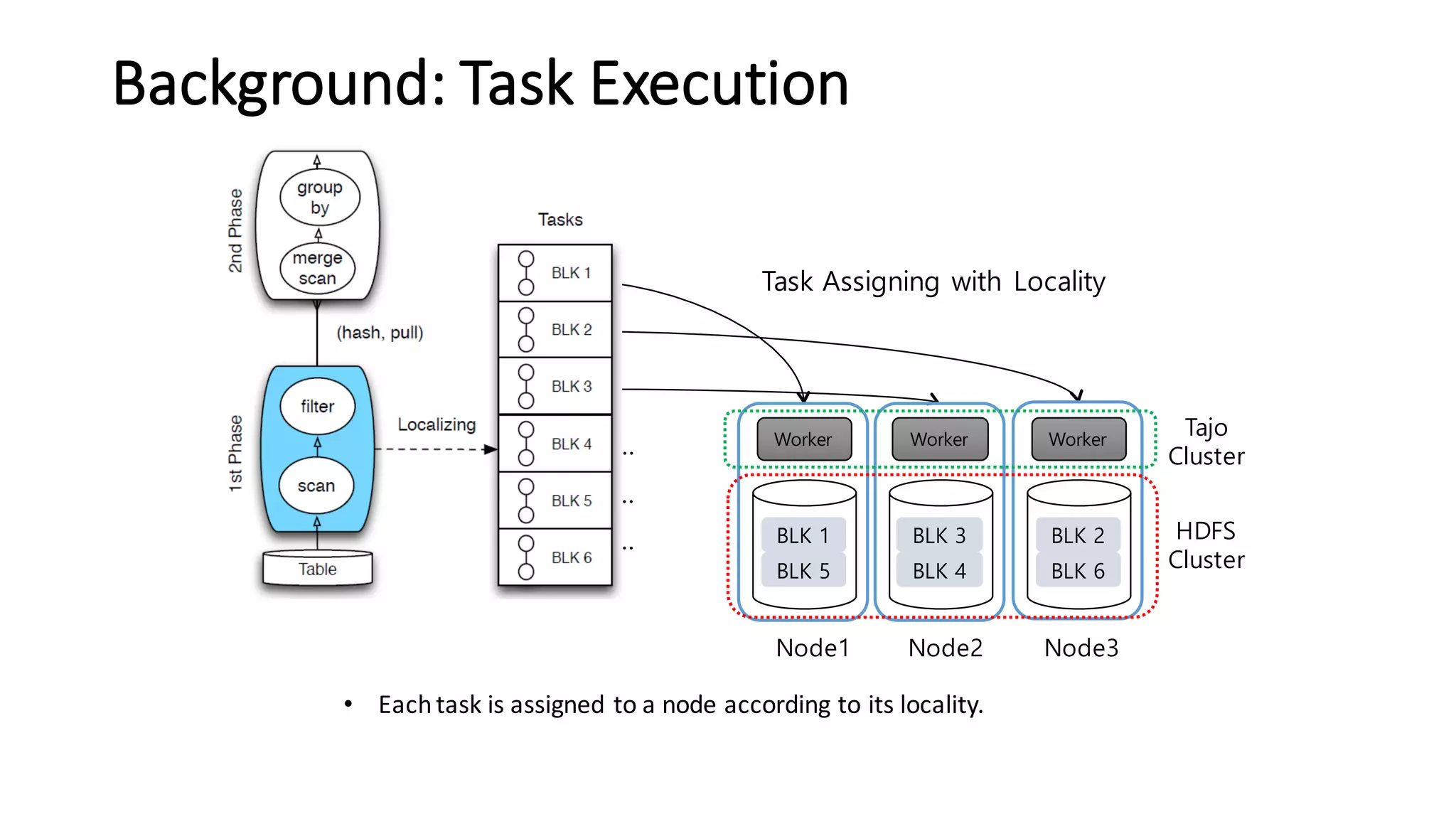 Background: Task Execution

2nd Phase

group by

merge scan

(hash, pull)

1st Phase

filter

scan

Table

Localizing

Tasks

BLK 1

BLK 2

BLK 3

BLK 4

BLK 5

BLK 6

..

..

..

Task Assigning with Locality

Worker

Worker

Worker

Tajo Cluster

BLK 1

BLK 5

BLK 3

BLK 4

BLK 2

BLK 6

HDFS Cluster

Node1

Node2

Node3

• Each task is assigned to a node according to its locality.